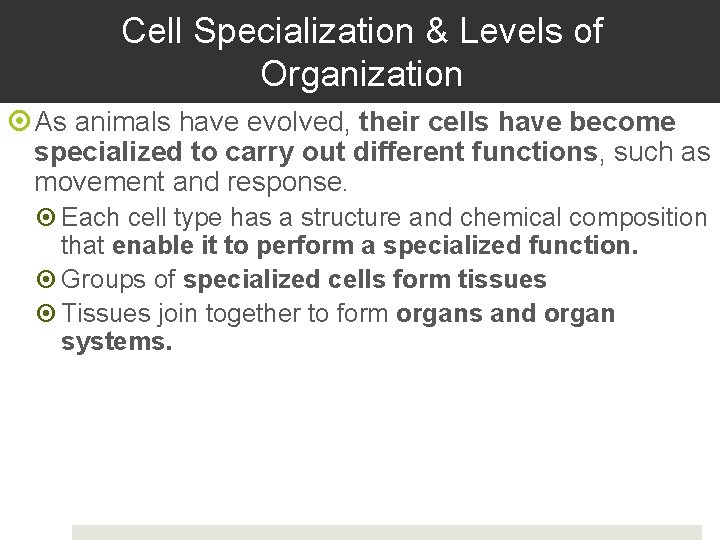 Cell Specialization & Levels of Organization

As animals have evolved, their cells have become specialized to carry out different functions, such as movement and response.

Each cell type has a structure and chemical composition that enable it to perform a specialized function.

Groups of specialized cells form tissues

Tissues join together to form organs and organ systems.